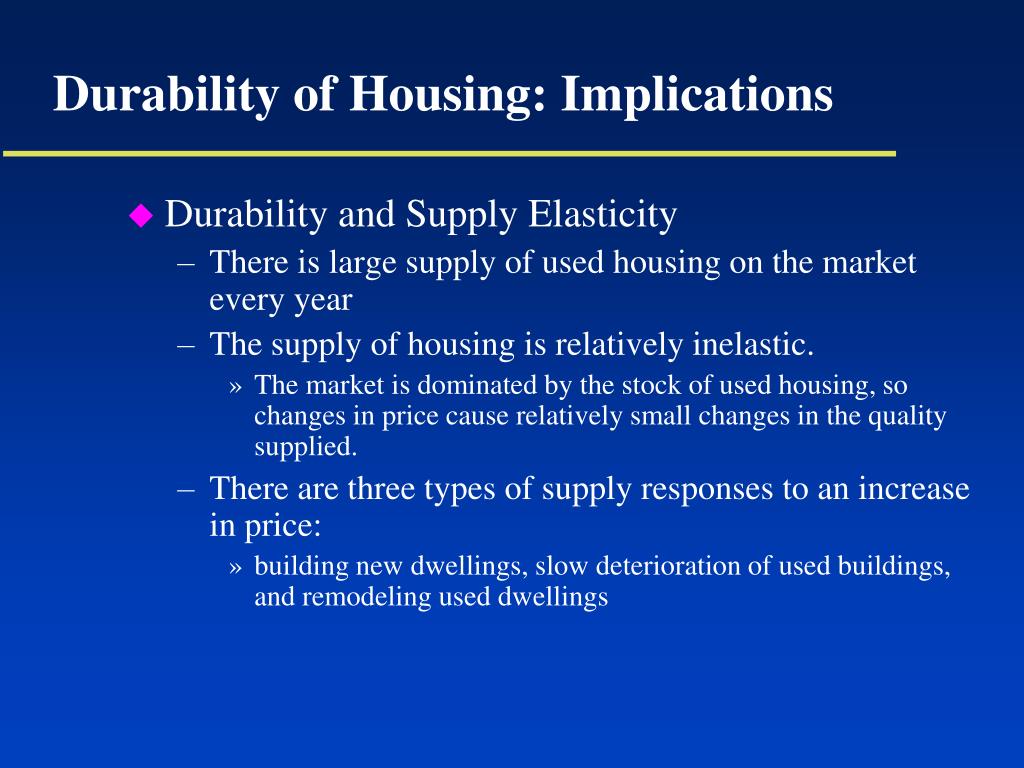 Durability of Housing: Implications

◆ Durability and Supply Elasticity
– There is large supply of used housing on the market every year
– The supply of housing is relatively inelastic.
» The market is dominated by the stock of used housing, so changes in price cause relatively small changes in the quality supplied.
– There are three types of supply responses to an increase in price:
» building new dwellings, slow deterioration of used buildings, and remodeling used dwellings